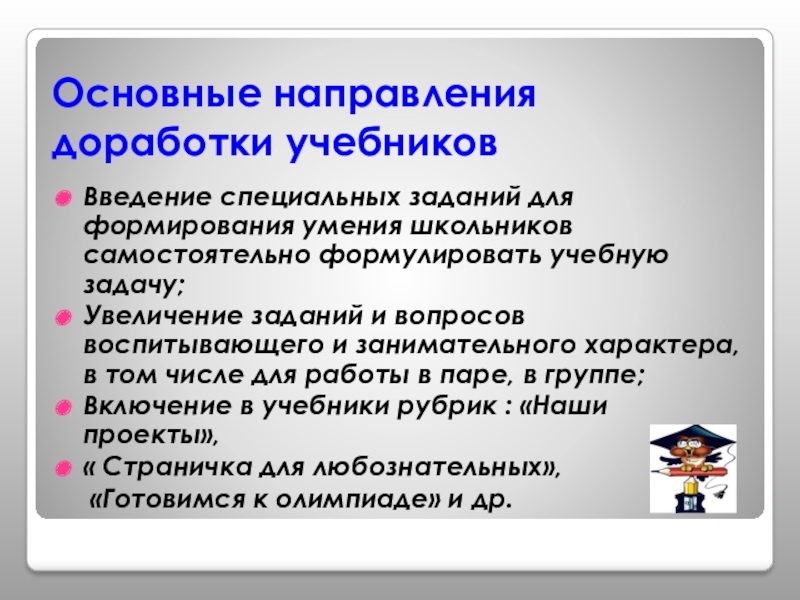 Основные направления доработки учебников

Введение специальных заданий для формирования умения школьников самостоятельно формулировать учебную задачу;

Увеличение заданий и вопросов воспитывающего и занимательного характера, в том числе для работы в паре, в группе;

Включение в учебники рубрик : «Наши проекты»,

« Страничка для любознательных»,

«Готовимся к олимпиаде» и др.